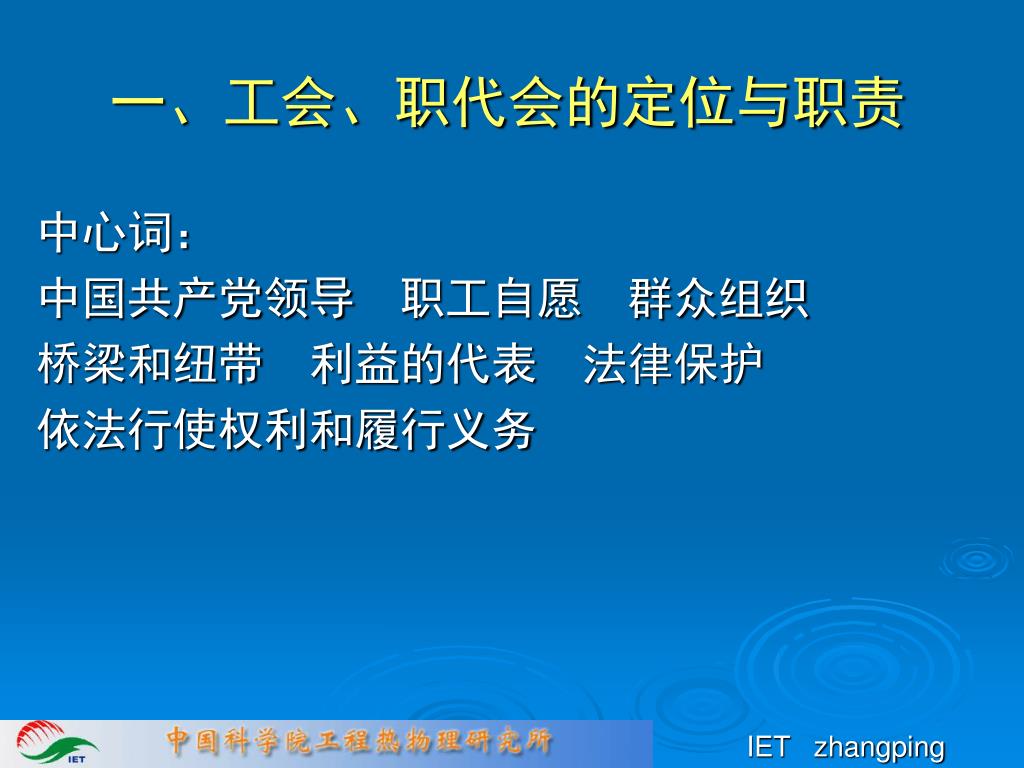 一、工会、职代会的定位与职责

中心词：
中国共产党领导　职工自愿　群众组织
桥梁和纽带　利益的代表　法律保护
依法行使权利和履行义务

IET

中国科学院工程热物理研究所

IET　zhangping